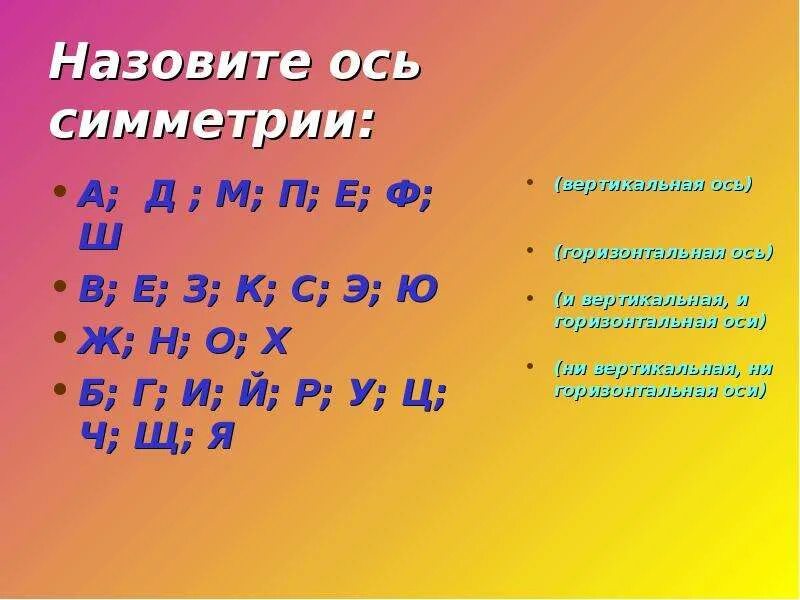 Назовите ось симметрии:

• А; Д ; М; П; Е; Ф; Ш
• В; Е; З; К; С; Э; Ю
• Ж; Н; О; Х
• Б; Г; И; Й; Р; У; Ц; Ч; Щ; Я

• (вертикальная ось)
• (горизонтальная ось)
• (и вертикальная, и горизонтальная оси)
• (ни вертикальная, ни горизонтальная оси)